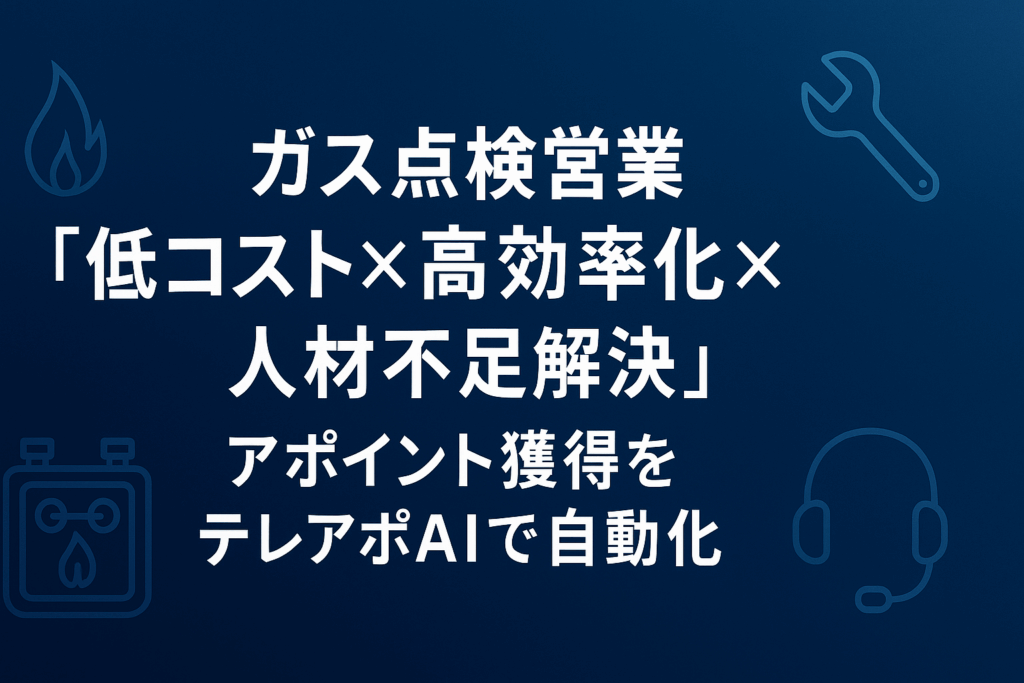 ガス点検営業
「低コスト×高効率化×
人材不足解決」
アポイント獲得を
テレアポAIで自動化